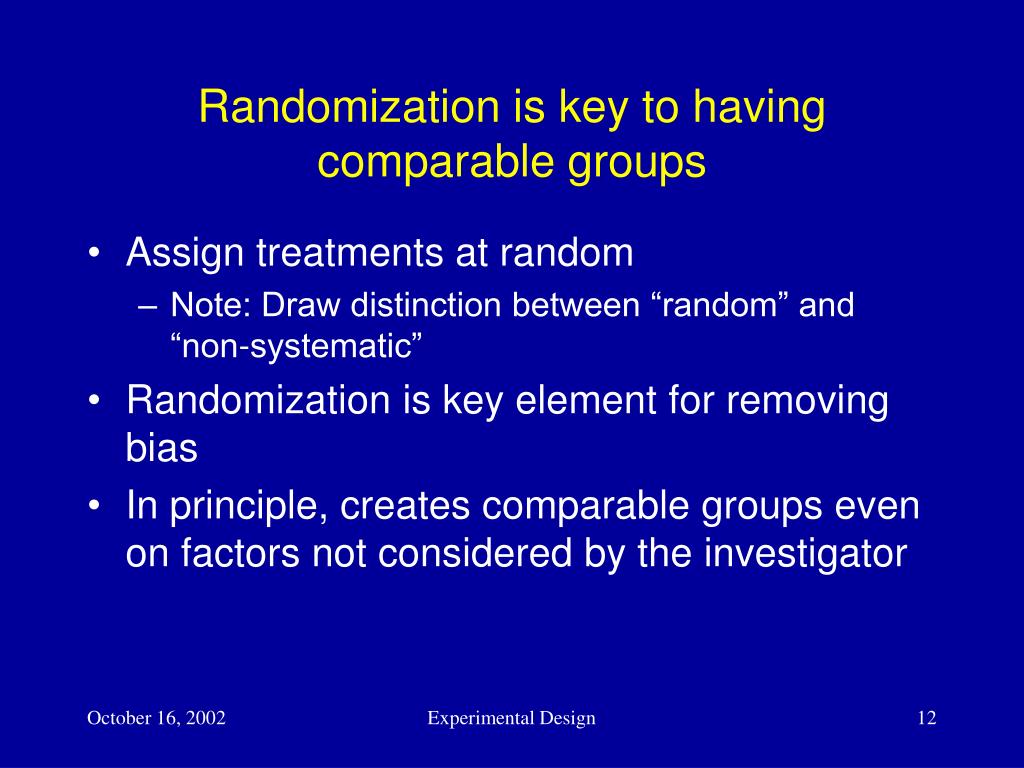 Randomization is key to having comparable groups

• Assign treatments at random
– Note: Draw distinction between “random” and “non-systematic”
• Randomization is key element for removing bias
• In principle, creates comparable groups even on factors not considered by the investigator

October 16, 2002
Experimental Design
12